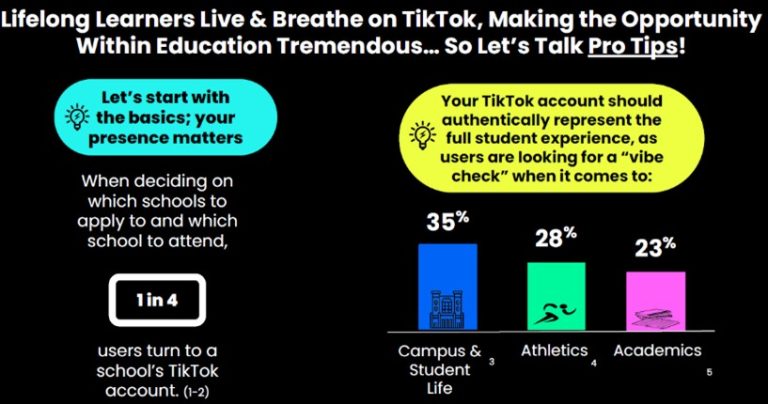 Lifelong Learners Live & Breathe on TikTok, Making the Opportunity Within Education Tremendous... So Let's Talk Pro Tips!

Let's start with the basics; your presence matters

When deciding on which schools to apply to and which school to attend,

1 in 4

users turn to a school's TikTok account. (1-2)

Your TikTok account should authentically represent the full student experience, as users are looking for a "vibe check" when it comes to:

35%

28%

23%

Campus & Student Life 3

Athletics 4

Academics 5